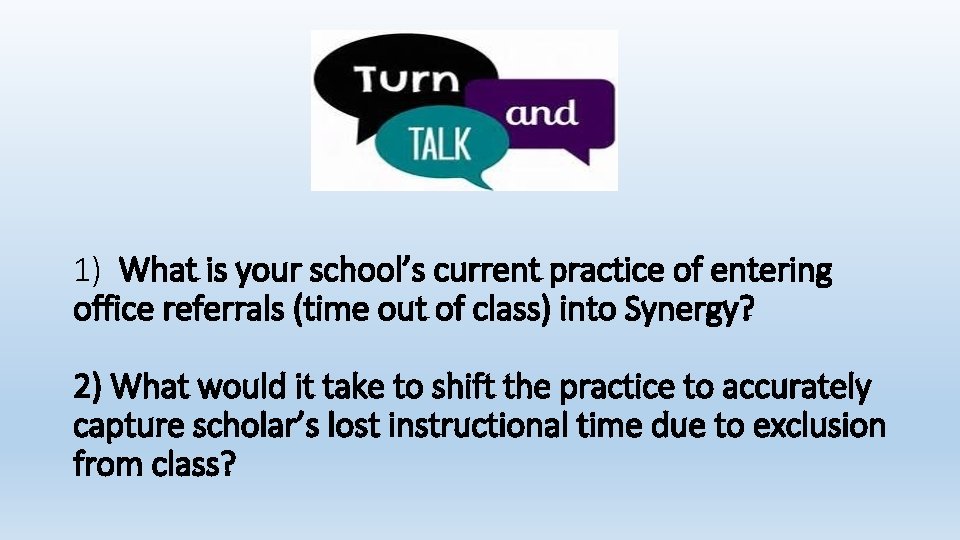 Turn
and
TALK

1) What is your school's current practice of entering office referrals (time out of class) into Synergy?

2) What would it take to shift the practice to accurately capture scholar's lost instructional time due to exclusion from class?